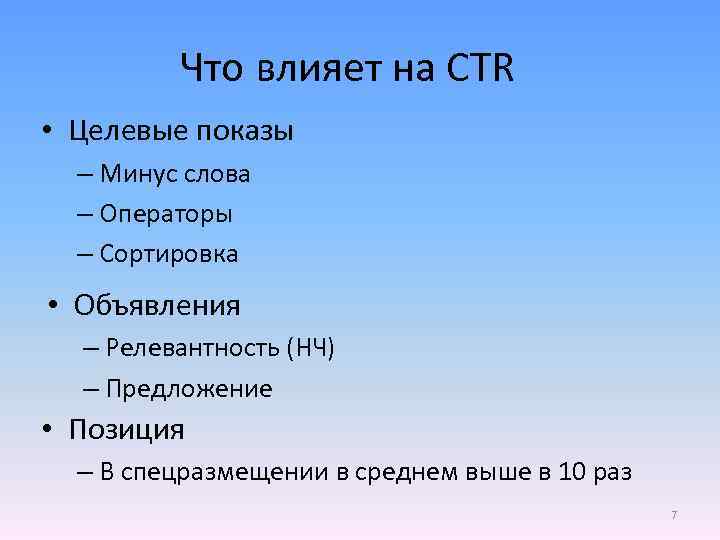 Что влияет на CTR

• Целевые показы
– Минус слова
– Операторы
– Сортировка

• Объявления
– Релевантность (НЧ)
– Предложение

• Позиция
– В спецразмещении в среднем выше в 10 раз

7